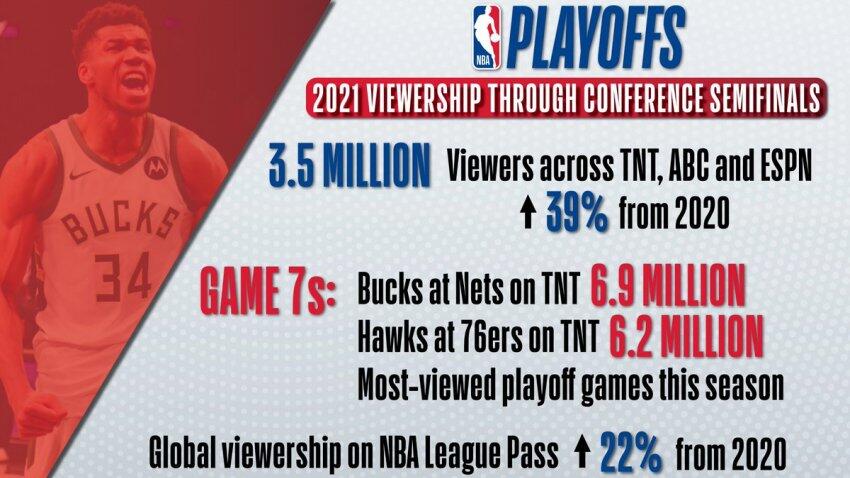 NBA PLAYOFFS

2021 VIEWERSHIP THROUGH CONFERENCE SEMIFINALS

3.5 MILLION Viewers across TNT, ABC and ESPN
↑ 39% from 2020

GAME 7s: Bucks at Nets on TNT 6.9 MILLION
Hawks at 76ers on TNT 6.2 MILLION
Most-viewed playoff games this season

Global viewership on NBA League Pass ↑ 22% from 2020

BUCKS 34